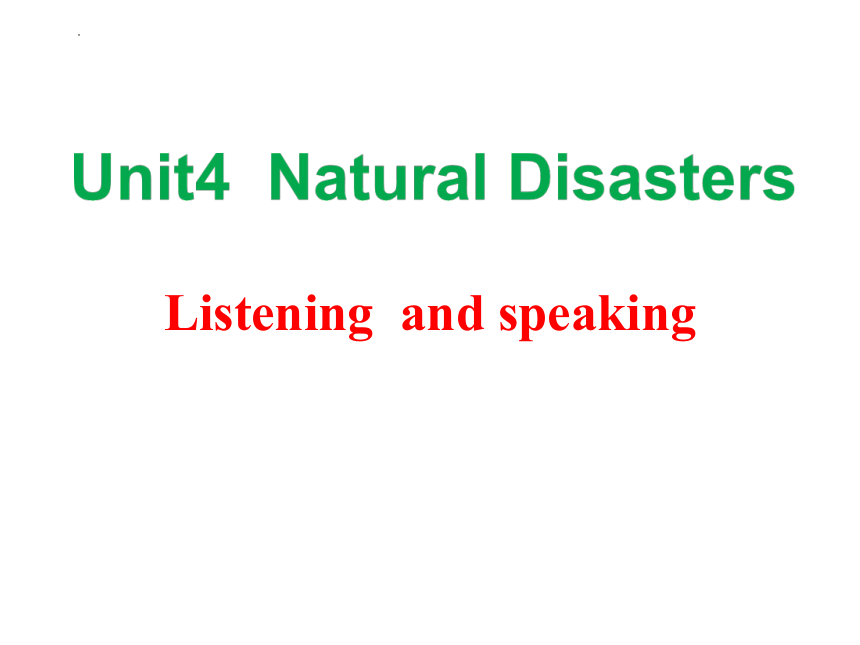 Unit4 Natural Disasters

Listening and speaking